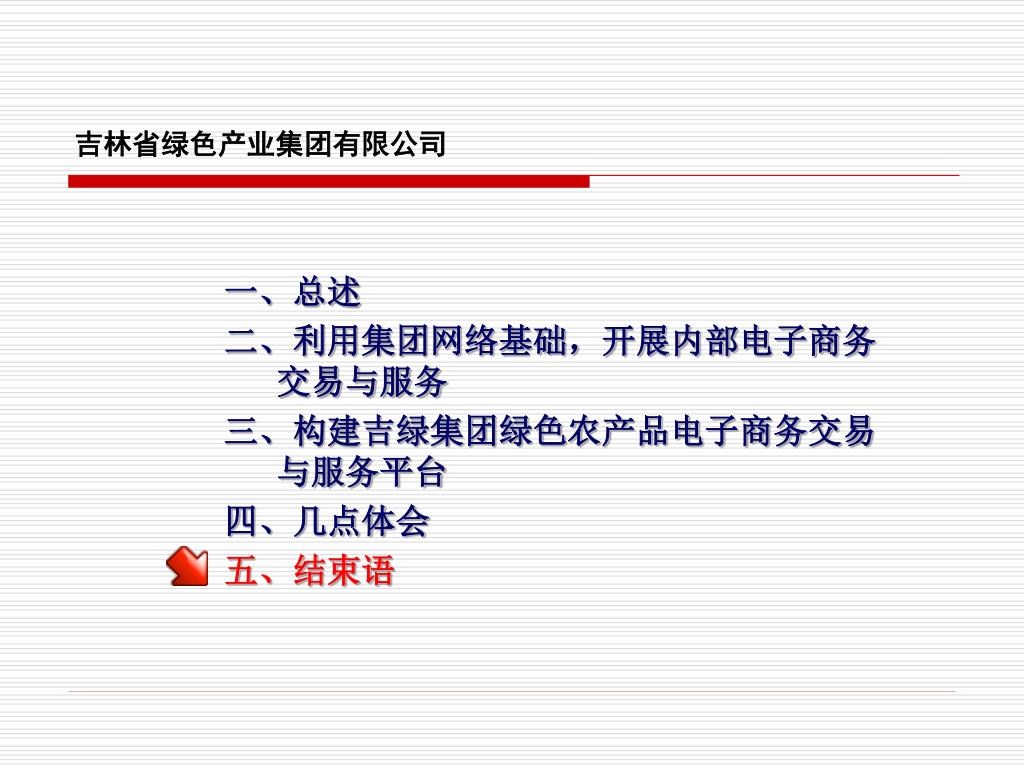 吉林省绿色产业集团有限公司

一、总述

二、利用集团网络基础，开展内部电子商务交易与服务

三、构建吉绿集团绿色农产品电子商务交易与服务平台

四、几点体会

五、结束语